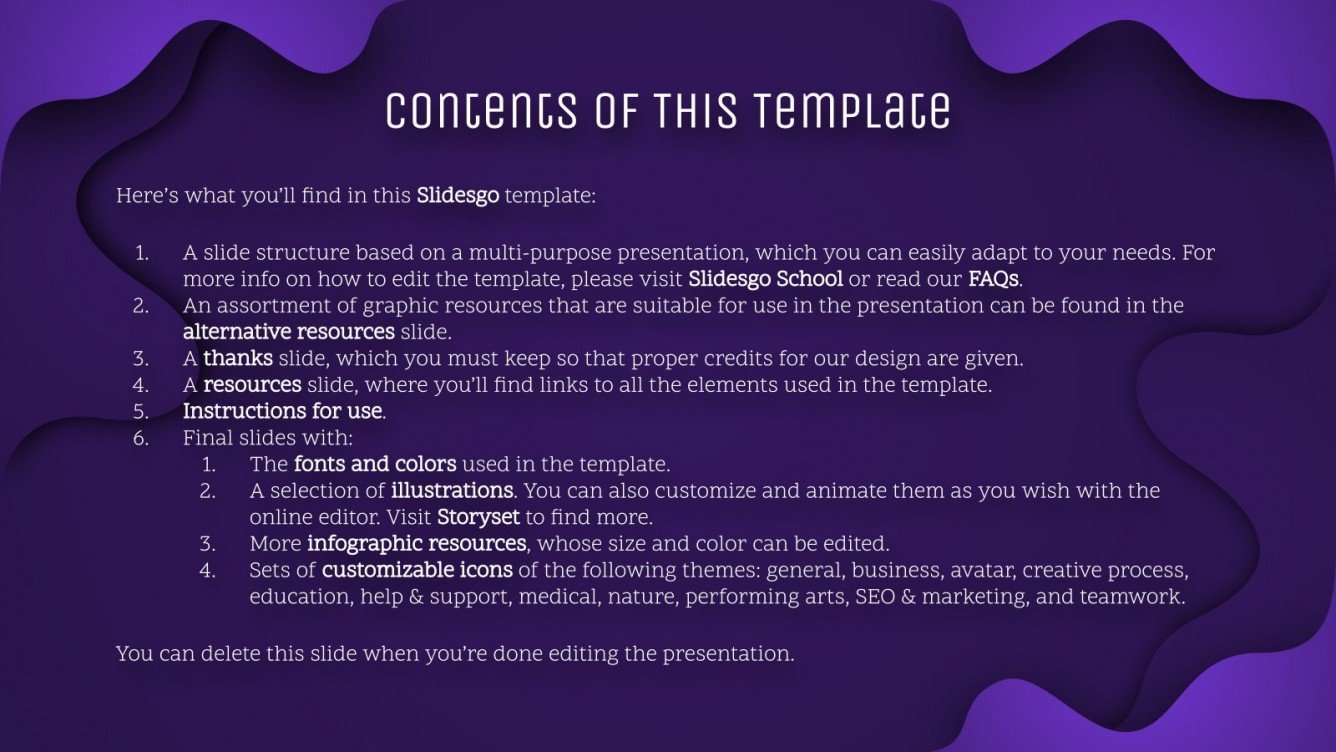 CONTENTS OF THIS TEMPLATE

Here's what you'll find in this Slidesgo template:

1. A slide structure based on a multi-purpose presentation, which you can easily adapt to your needs. For more info on how to edit the template, please visit Slidesgo School or read our FAQs.
2. An assortment of graphic resources that are suitable for use in the presentation can be found in the alternative resources slide.
3. A thanks slide, which you must keep so that proper credits for our design are given.
4. A resources slide, where you'll find links to all the elements used in the template.
5. Instructions for use.
6. Final slides with:
   1. The fonts and colors used in the template.
   2. A selection of illustrations. You can also customize and animate them as you wish with the online editor. Visit Storyset to find more.
   3. More infographic resources, whose size and color can be edited.
   4. Sets of customizable icons of the following themes: general, business, avatar, creative process, education, help & support, medical, nature, performing arts, SEO & marketing, and teamwork.

You can delete this slide when you're done editing the presentation.